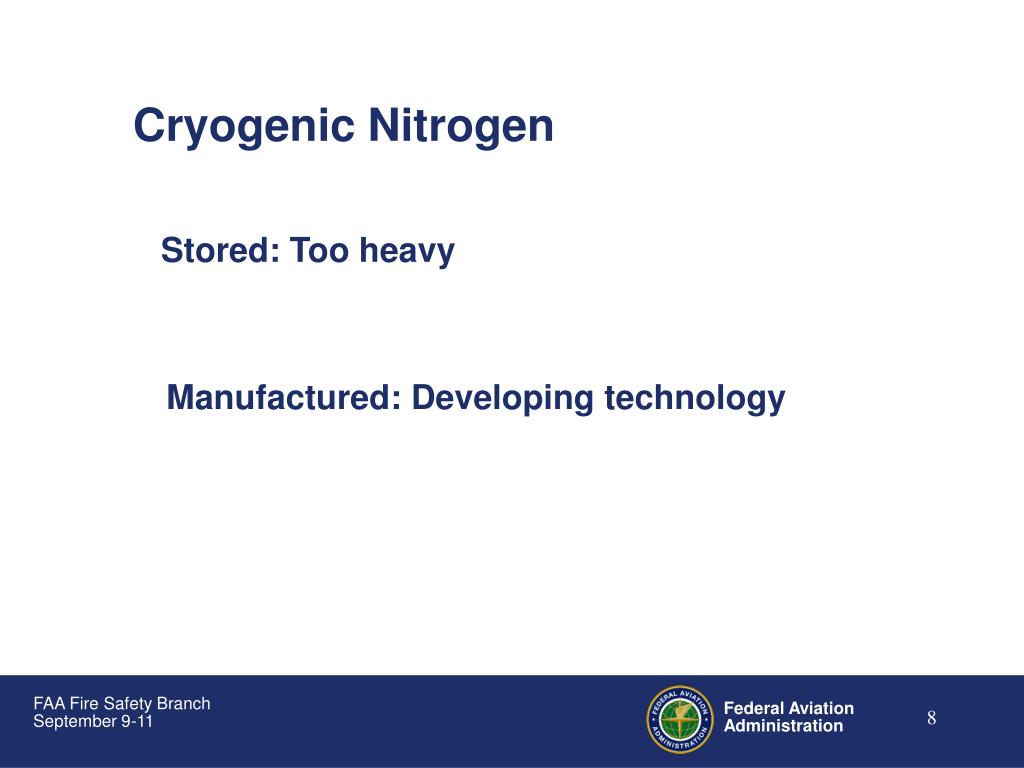 Cryogenic Nitrogen

Stored: Too heavy

Manufactured: Developing technology

FAA Fire Safety Branch
September 9-11

FEDERAL AVIATION ADMINISTRATION

Federal Aviation Administration

8